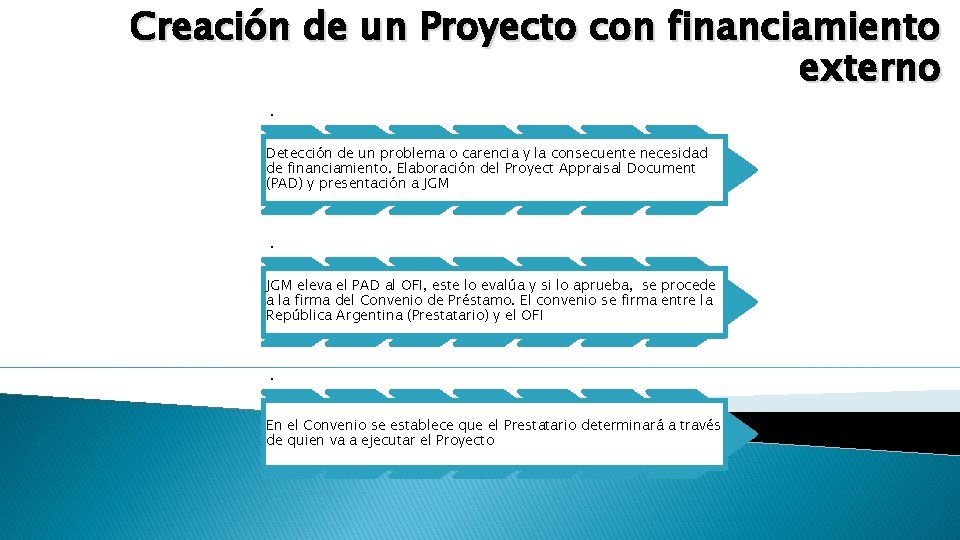 Creación de un Proyecto con financiamiento externo

.

Detección de un problema o carencia y la consecuente necesidad de financiamiento. Elaboración del Proyect Appraisal Document (PAD) y presentación a JGM

.

JGM eleva el PAD al OFI, este lo evalúa y si lo aprueba, se procede a la firma del Convenio de Préstamo. El convenio se firma entre la República Argentina (Prestatario) y el OFI

.

En el Convenio se establece que el Prestatario determinará a través de quien va a ejecutar el Proyecto